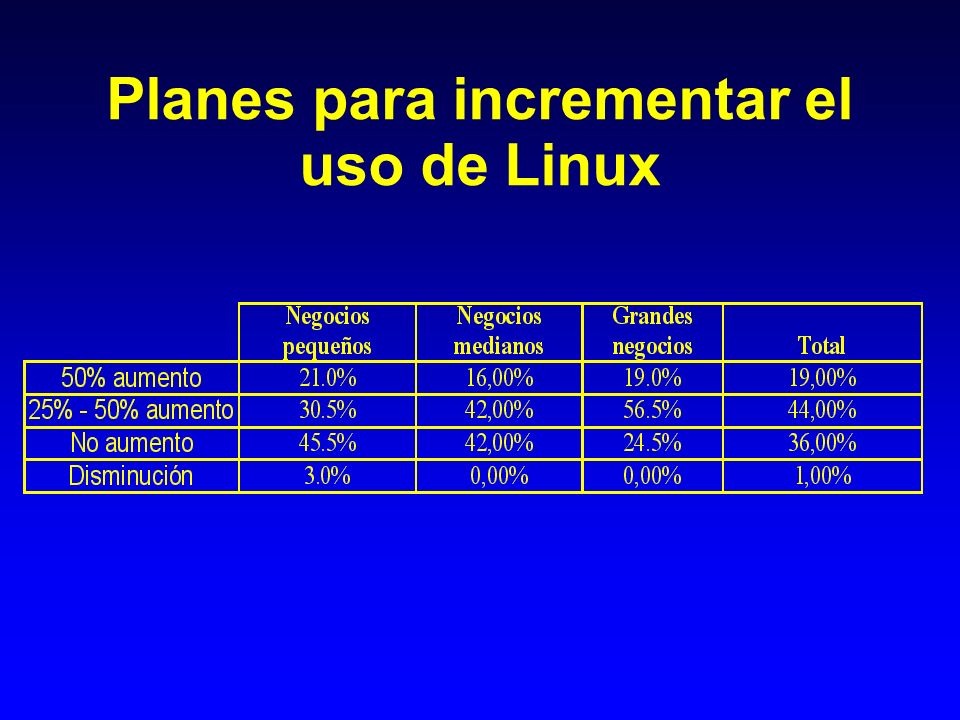 Planes para incrementar el uso de Linux

| | Negocios pequeños | Negocios medianos | Grandes negocios | Total |
|---|---|---|---|---|
| 50% aumento | 21.0% | 16,00% | 19.0% | 19,00% |
| 25% - 50% aumento | 30.5% | 42,00% | 56.5% | 44,00% |
| No aumento | 45.5% | 42,00% | 24.5% | 36,00% |
| Disminución | 3.0% | 0,00% | 0,00% | 1,00% |